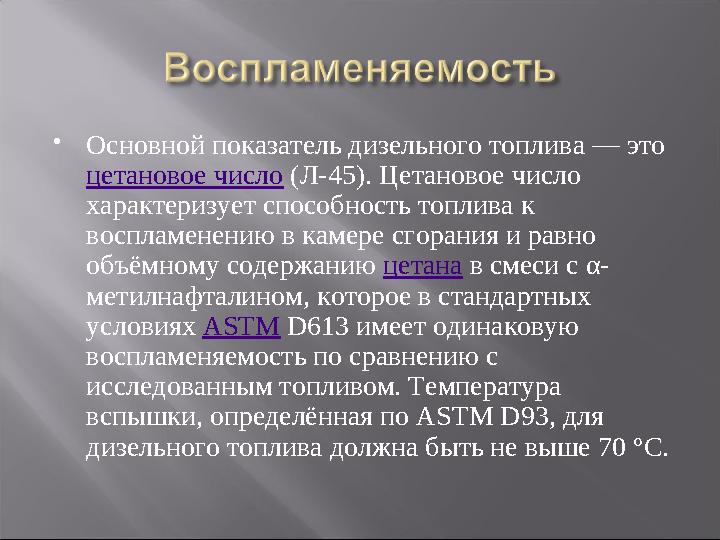 Воспламеняемость

• Основной показатель дизельного топлива — это цетановое число (Л-45). Цетановое число характеризует способность топлива к воспламенению в камере сгорания и равно объёмному содержанию цетана в смеси с α-метилнафталином, которое в стандартных условиях ASTM D613 имеет одинаковую воспламеняемость по сравнению с исследованным топливом. Температура вспышки, определённая по ASTM D93, для дизельного топлива должна быть не выше 70 °C.